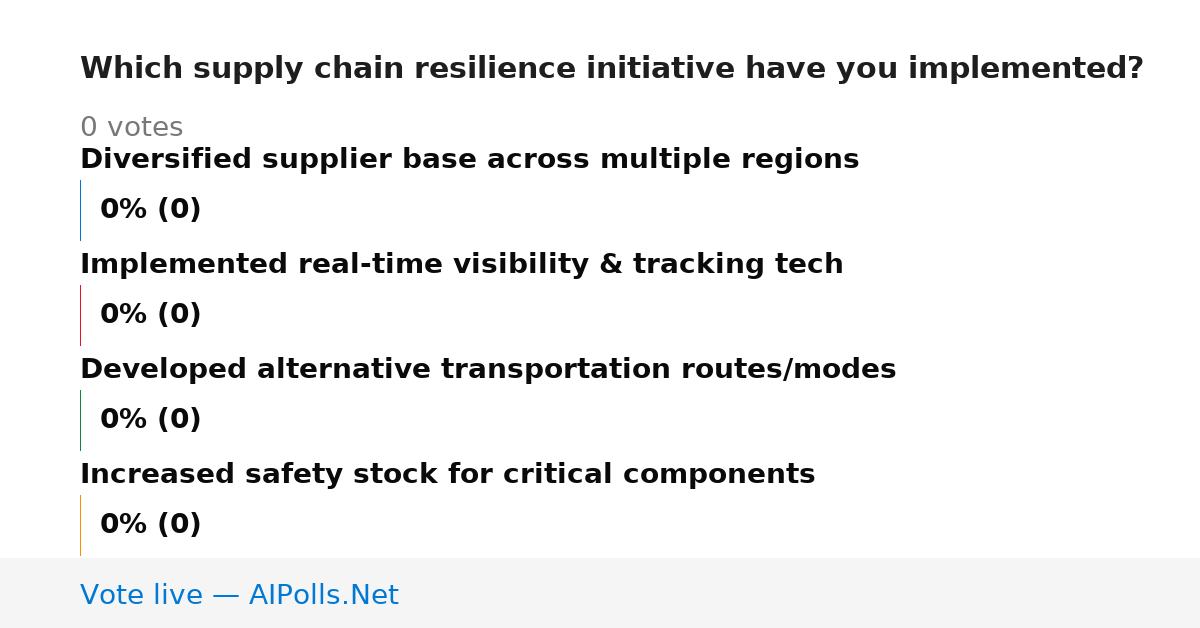 Which supply chain resilience initiative have you implemented?

0 votes

Diversified supplier base across multiple regions

0% (0)

Implemented real-time visibility & tracking tech

0% (0)

Developed alternative transportation routes/modes

0% (0)

Increased safety stock for critical components

0% (0)

Vote live — AIPolls.Net